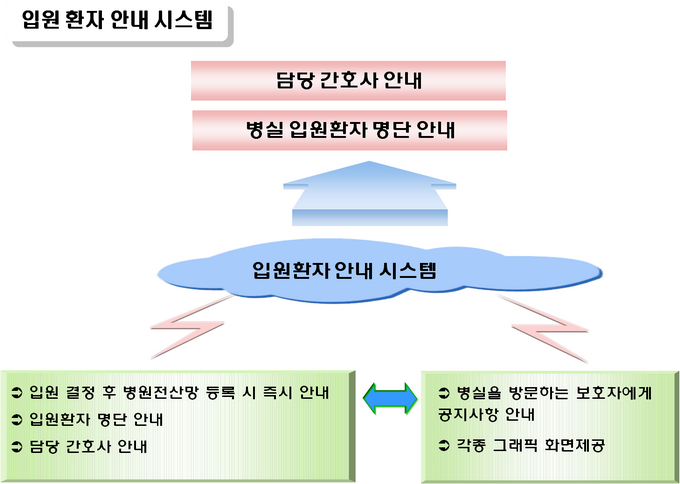 입원 환자 안내 시스템

담당 간호사 안내

병실 입원환자 명단 안내

입원환자 안내 시스템

➲ 입원 결정 후 병원전산망 등록 시 즉시 안내

➲ 입원환자 명단 안내

➲ 담당 간호사 안내

➲ 병실을 방문하는 보호자에게 공지사항 안내

➲ 각종 그래픽 화면제공